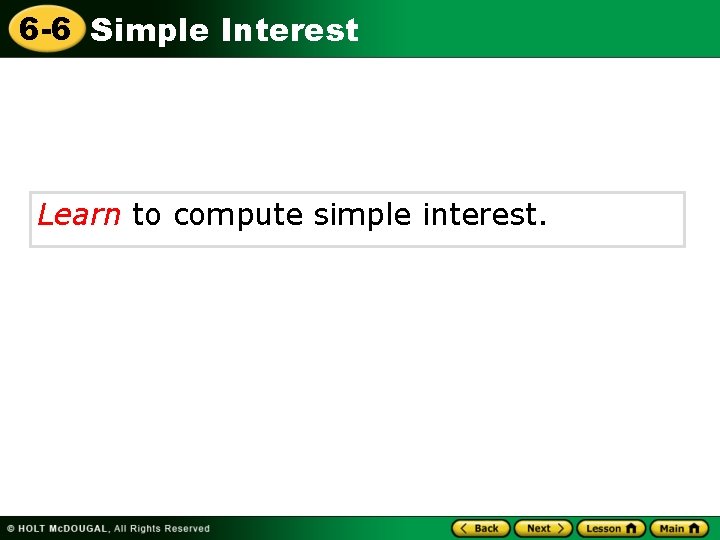 6-6 Simple Interest

Learn to compute simple interest.

© HOLT McDOUGAL, All Rights Reserved

Back Next Lesson Main